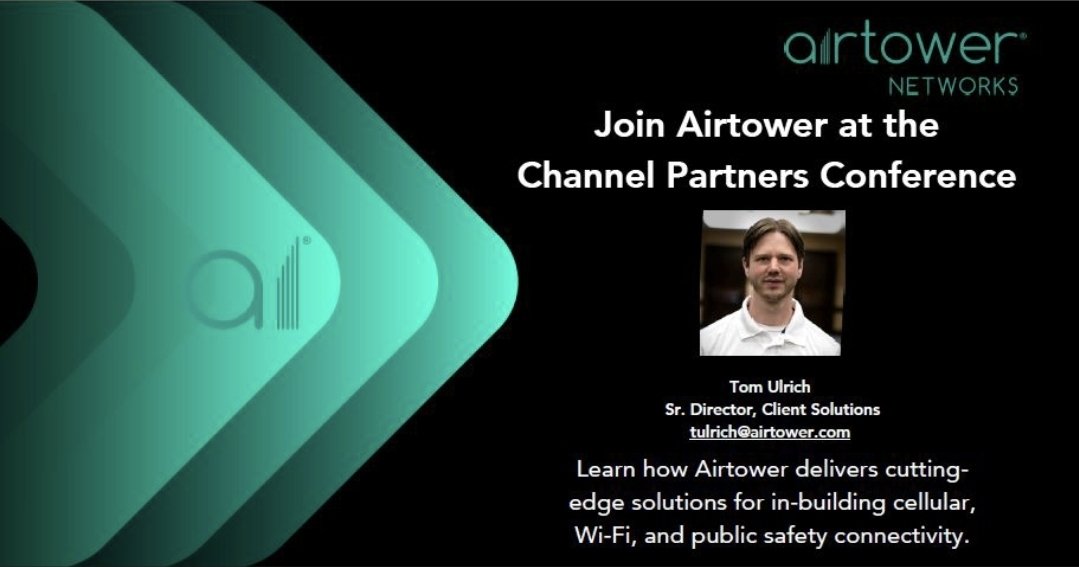 airtower®
NETWORKS

Join Airtower at the Channel Partners Conference

Tom Ulrich
Sr. Director, Client Solutions
tulrich@airtower.com

Learn how Airtower delivers cutting-edge solutions for in-building cellular, Wi-Fi, and public safety connectivity.